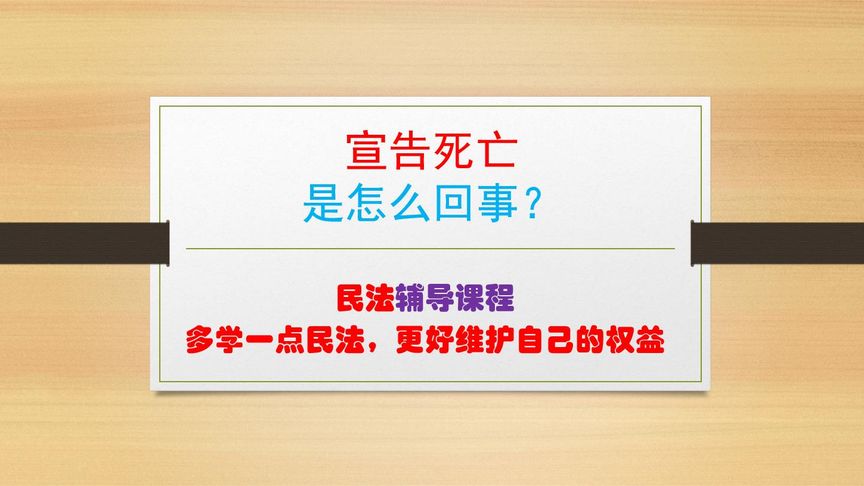 宣告死亡
是怎么回事？

民法辅导课程
多学一点民法，更好维护自己的权益